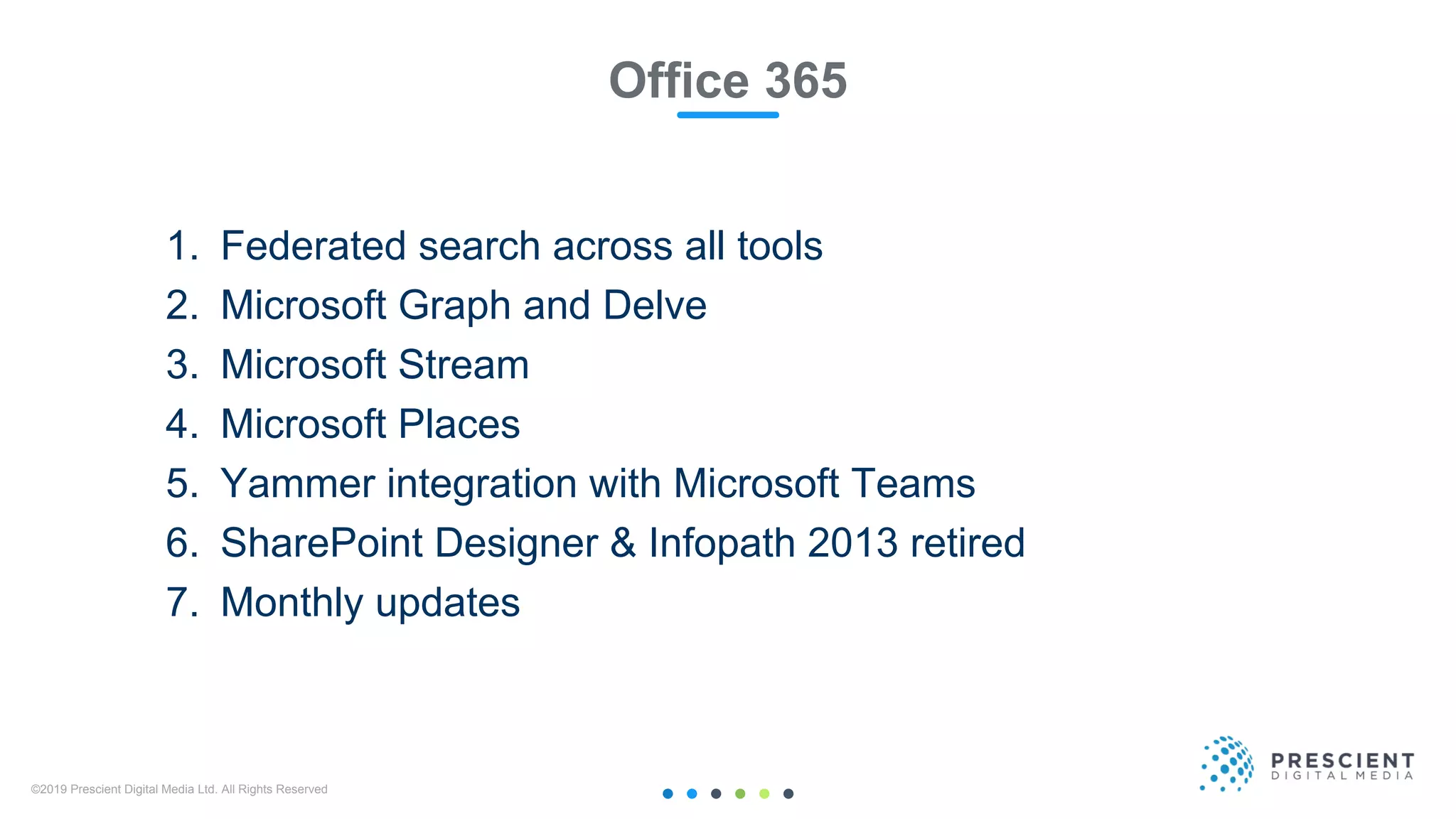 Office 365

1. Federated search across all tools
2. Microsoft Graph and Delve
3. Microsoft Stream
4. Microsoft Places
5. Yammer integration with Microsoft Teams
6. SharePoint Designer & Infopath 2013 retired
7. Monthly updates

©2019 Prescient Digital Media Ltd. All Rights Reserved

PRESCIENT
DIGITAL MEDIA